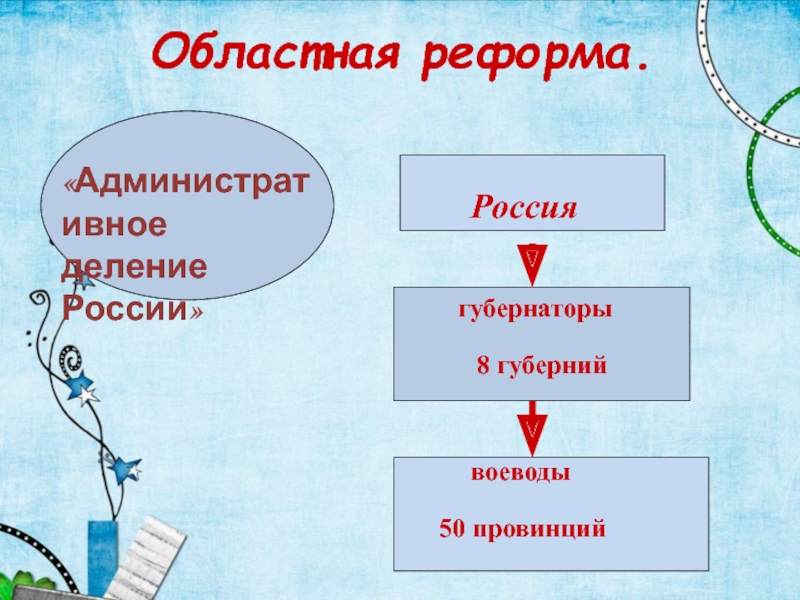 Областная реформа.

«Административное деление России»

Россия

губернаторы

8 губерний

воеводы

50 провинций